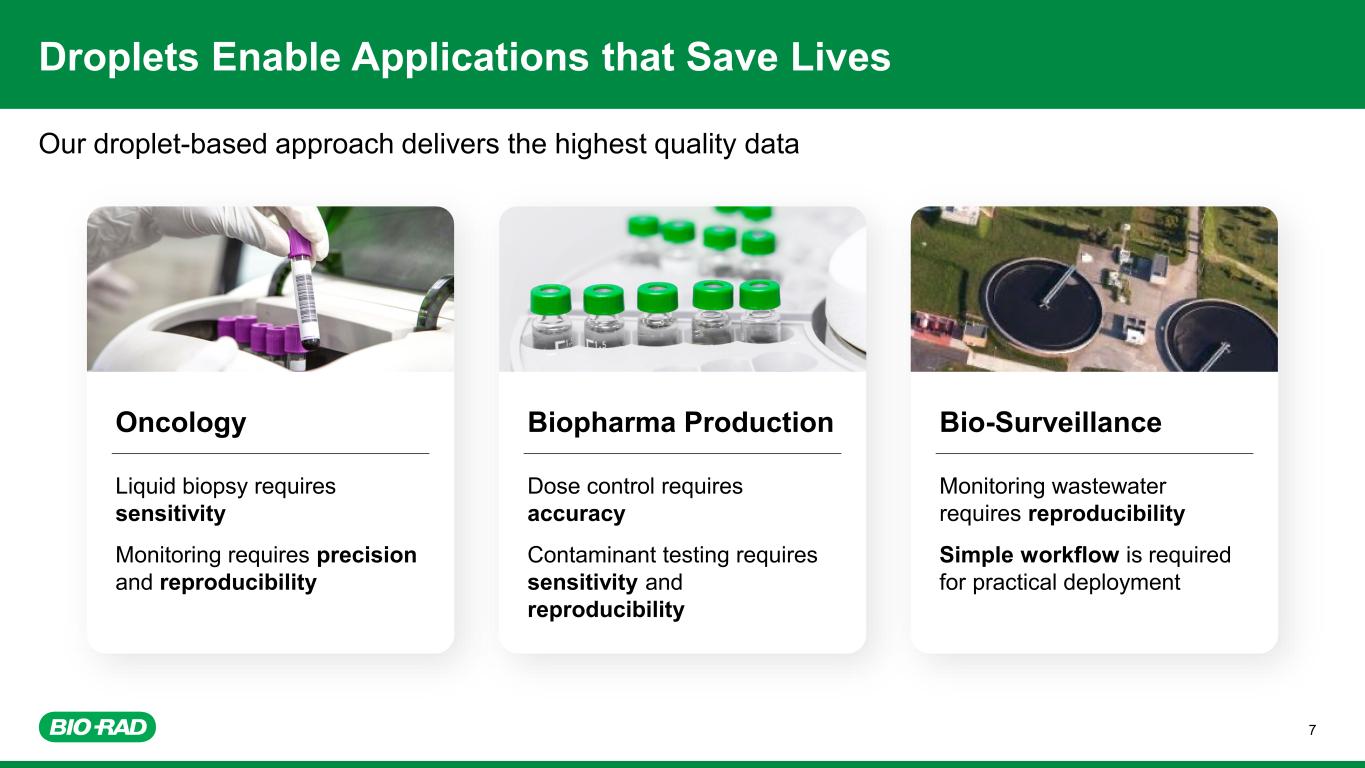 Droplets Enable Applications that Save Lives

Our droplet-based approach delivers the highest quality data

Oncology

Liquid biopsy requires sensitivity

Monitoring requires precision and reproducibility

Biopharma Production

Dose control requires accuracy

Contaminant testing requires sensitivity and reproducibility

Bio-Surveillance

Monitoring wastewater requires reproducibility

Simple workflow is required for practical deployment

BIO-RAD

7